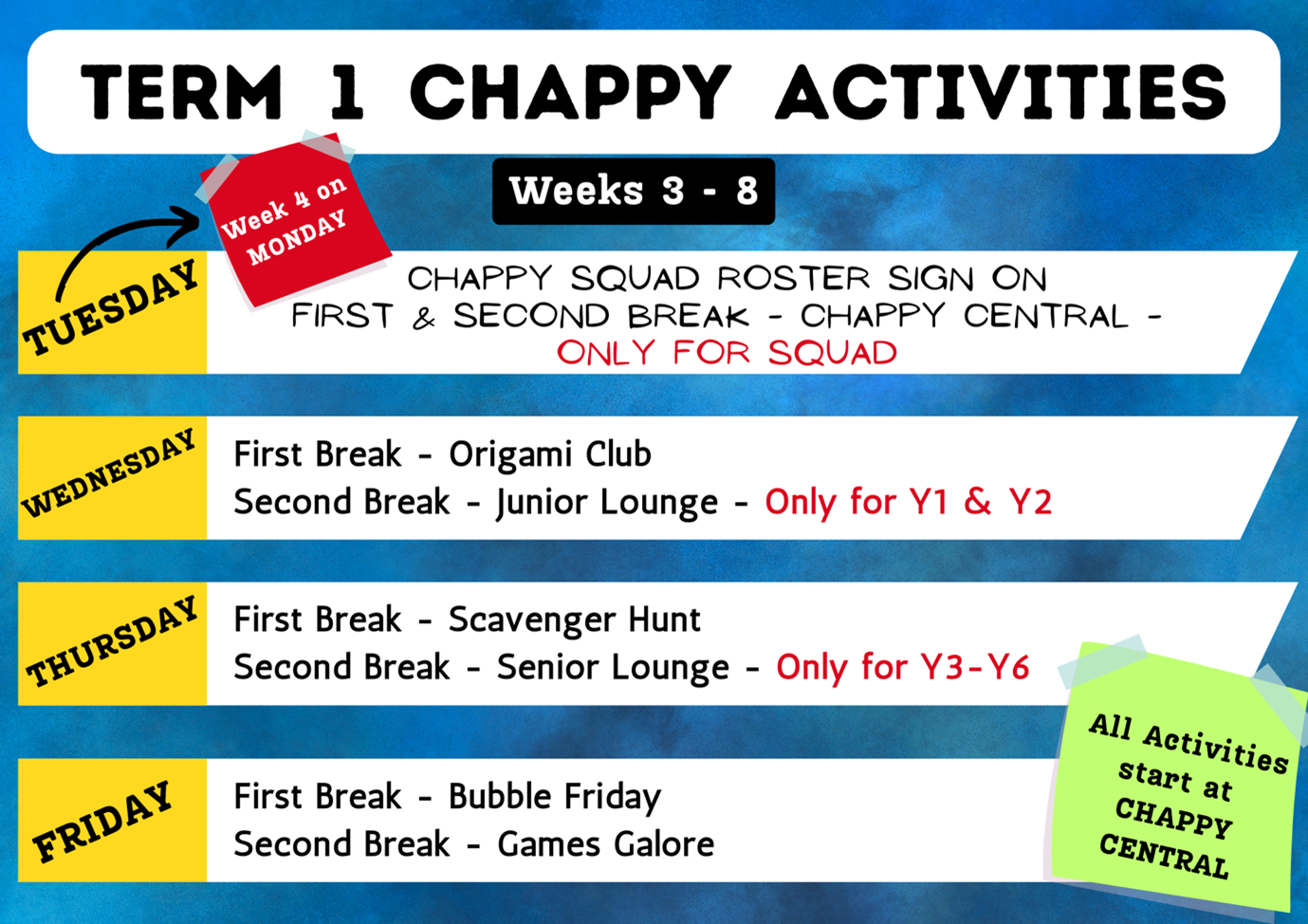 TERM 1 CHAPPY ACTIVITIES

Weeks 3 - 8

Week 4 on MONDAY

TUESDAY

CHAPPY SQUAD ROSTER SIGN ON FIRST & SECOND BREAK - CHAPPY CENTRAL - ONLY FOR SQUAD

WEDNESDAY

First Break - Origami Club
Second Break - Junior Lounge - Only for Y1 & Y2

THURSDAY

First Break - Scavenger Hunt
Second Break - Senior Lounge - Only for Y3-Y6

FRIDAY

First Break - Bubble Friday
Second Break - Games Galore

All Activities start at CHAPPY CENTRAL